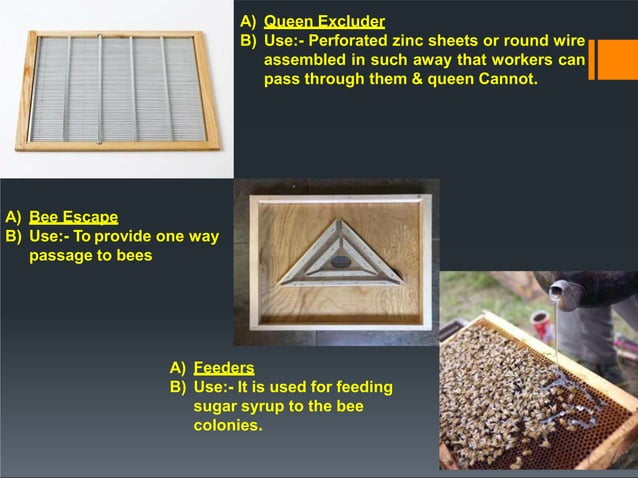 A) Queen Excluder
B) Use:- Perforated zinc sheets or round wire assembled in such away that workers can pass through them & queen Cannot.

A) Bee Escape
B) Use:- To provide one way passage to bees

A) Feeders
B) Use:- It is used for feeding sugar syrup to the bee colonies.